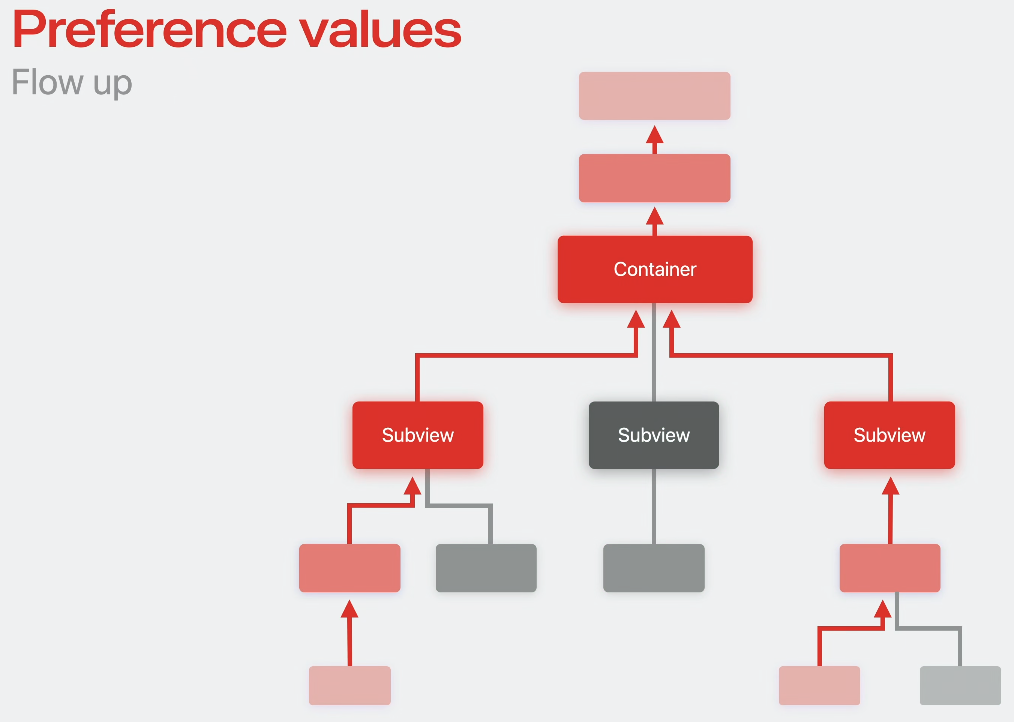 Preference values

Flow up

Container

Subview

Subview

Subview